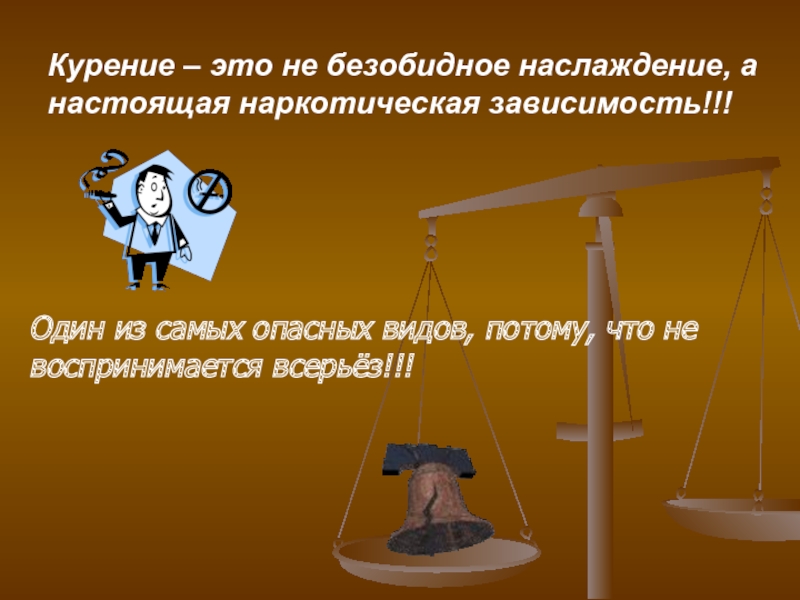 Курение – это не безобидное наслаждение, а настоящая наркотическая зависимость!!!

Один из самых опасных видов, потому, что не воспринимается всерьёз!!!